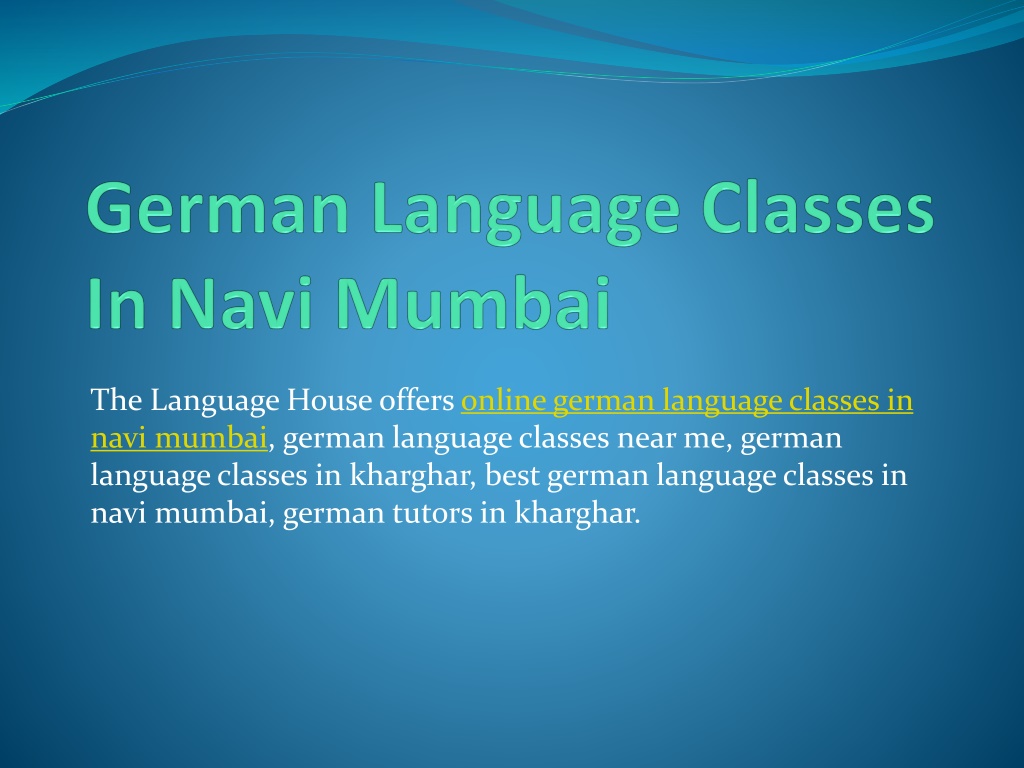 German Language Classes In Navi Mumbai

The Language House offers online german language classes in navi mumbai, german language classes near me, german language classes in kharghar, best german language classes in navi mumbai, german tutors in kharghar.